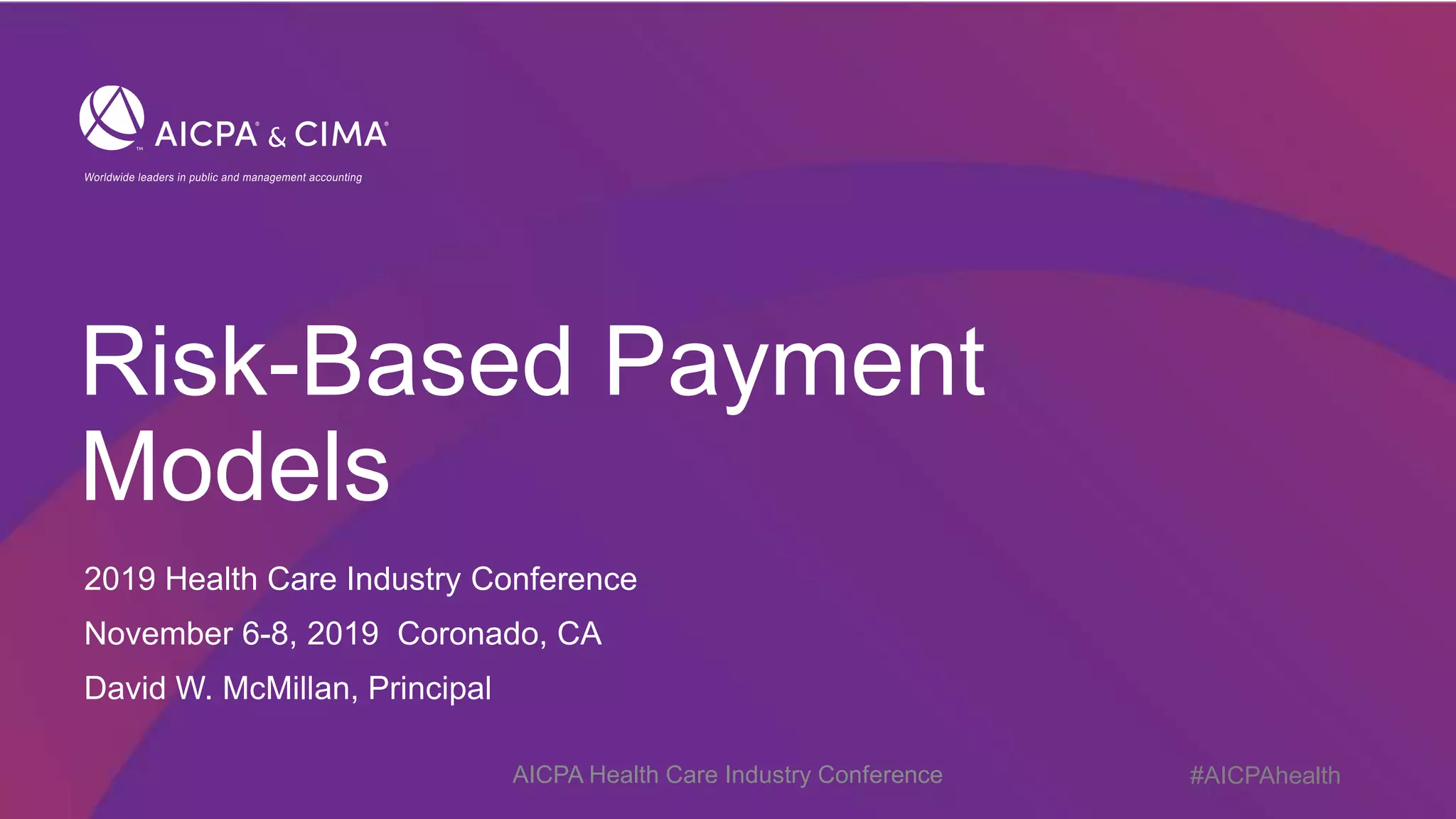 AICPA® & CIMA®

Worldwide leaders in public and management accounting

Risk-Based Payment Models

2019 Health Care Industry Conference

November 6-8, 2019 Coronado, CA

David W. McMillan, Principal

AICPA Health Care Industry Conference

#AICPAhealth